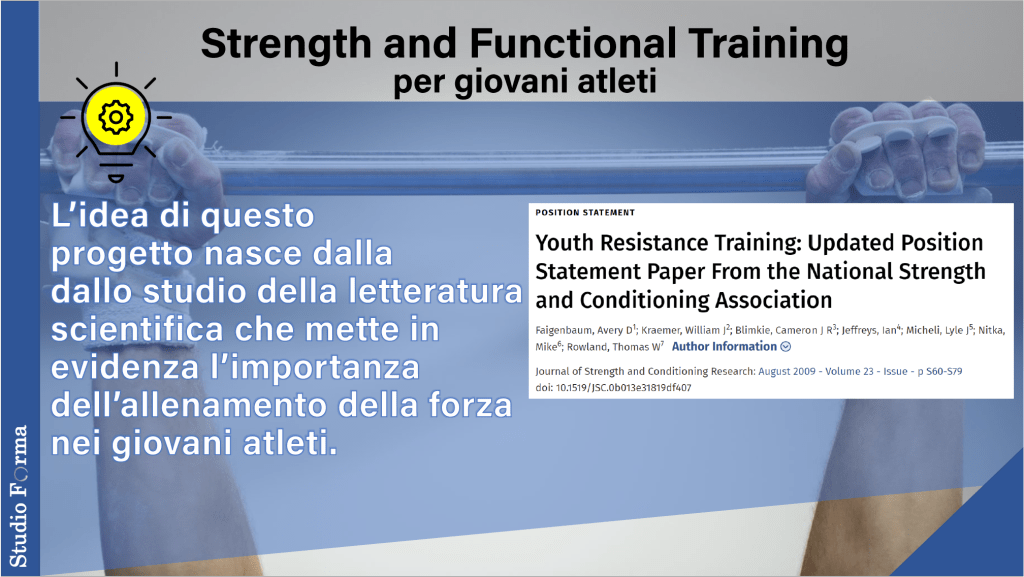 Strength and Functional Training
per giovani atleti

L'idea di questo progetto nasce dalla dallo studio della letteratura scientifica che mette in evidenza l'importanza dell'allenamento della forza nei giovani atleti.

POSITION STATEMENT

Youth Resistance Training: Updated Position Statement Paper From the National Strength and Conditioning Association

Faigenbaum, Avery D$^1$; Kraemer, William J$^2$; Blimkie, Cameron J R$^3$; Jeffreys, Ian$^4$; Micheli, Lyle J$^5$; Nitka, Mike$^6$; Rowland, Thomas W$^7$ Author Information

Journal of Strength and Conditioning Research: August 2009 - Volume 23 - Issue - p S60-S79
doi: 10.1519/JSC.0b013e31819df407

Studio Forma